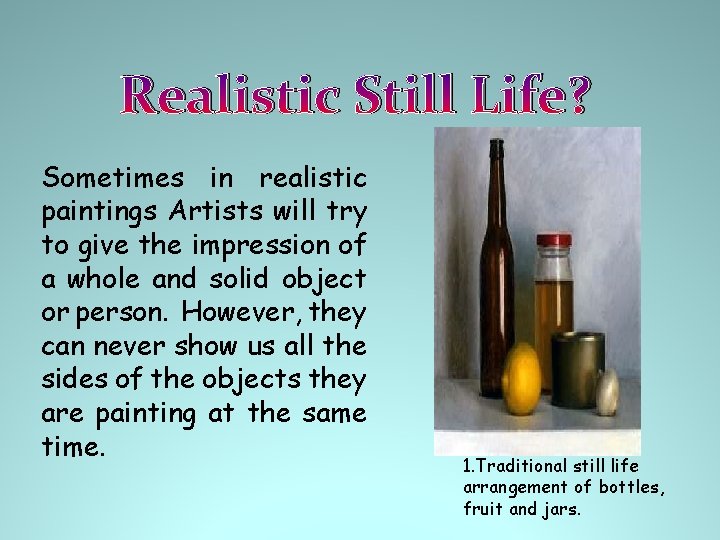 Realistic Still Life?

Sometimes in realistic paintings Artists will try to give the impression of a whole and solid object or person. However, they can never show us all the sides of the objects they are painting at the same time.

1.Traditional still life arrangement of bottles, fruit and jars.